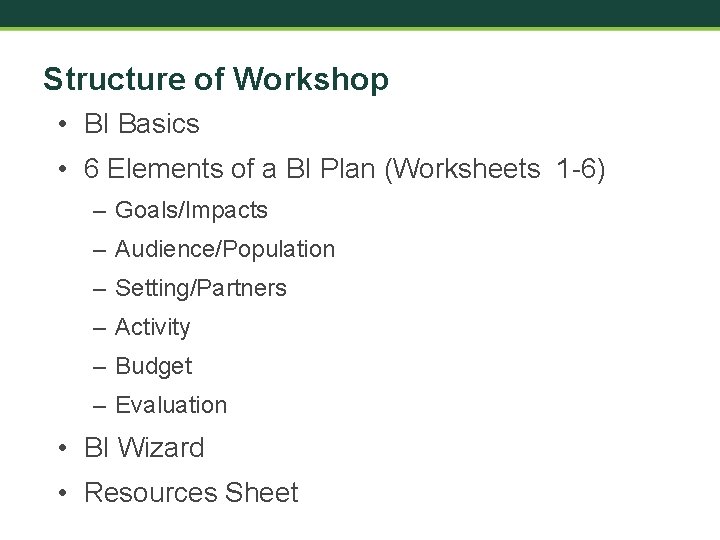 Structure of Workshop

• BI Basics
• 6 Elements of a BI Plan (Worksheets 1-6)
  – Goals/Impacts
  – Audience/Population
  – Setting/Partners
  – Activity
  – Budget
  – Evaluation
• BI Wizard
• Resources Sheet